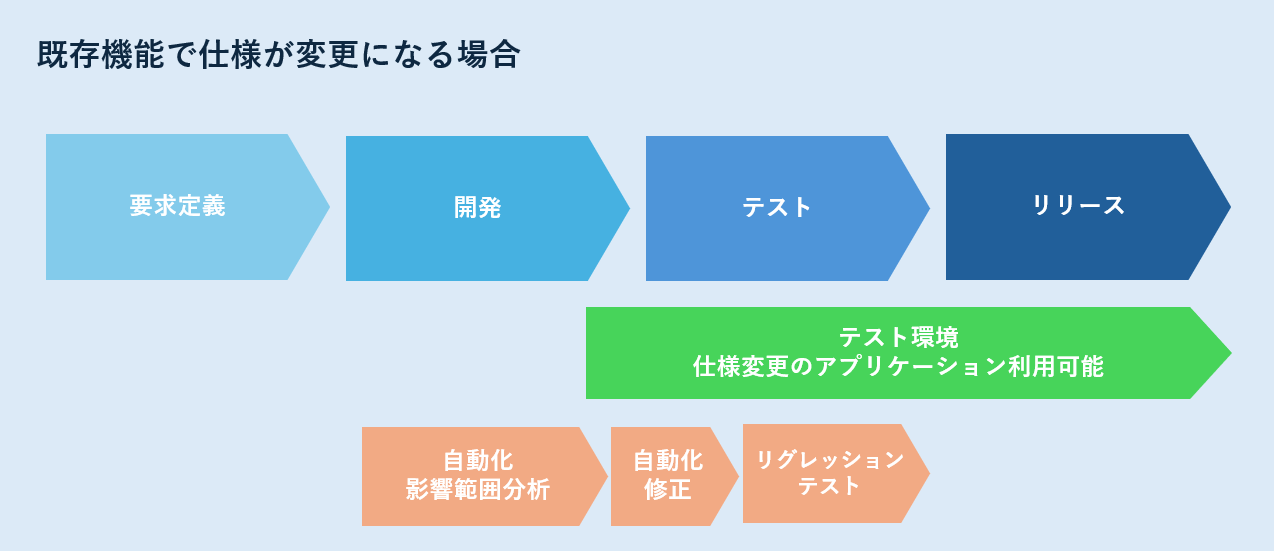 既存機能で仕様が変更になる場合

要求定義

開発

テスト

リリース

テスト環境
仕様変更のアプリケーション利用可能

自動化
影響範囲分析

自動化
修正

リグレッション
テスト